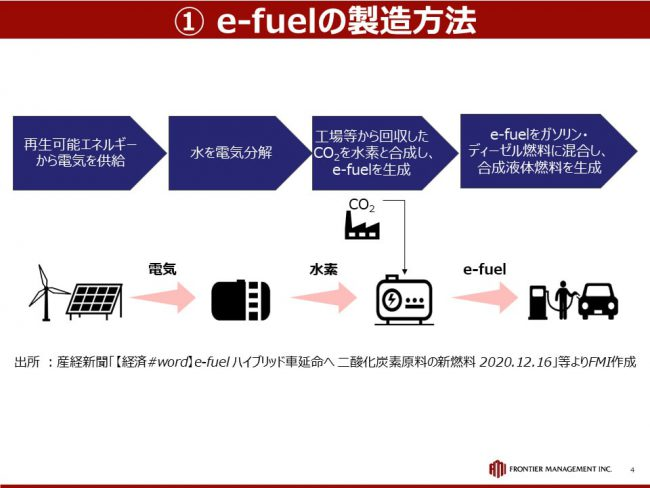 ① e-fuelの製造方法

再生可能エネルギーから電気を供給

水を電気分解

工場等から回収した$CO_2$を水素と合成し、e-fuelを生成

e-fuelをガソリン・ディーゼル燃料に混合し、合成液体燃料を生成

$CO_2$

電気

水素

e-fuel

出所 ：産経新聞「【経済#word】e-fuel ハイブリッド車延命へ 二酸化炭素原料の新燃料 2020.12.16」等よりFMI作成

FRONTIER MANAGEMENT INC.

4